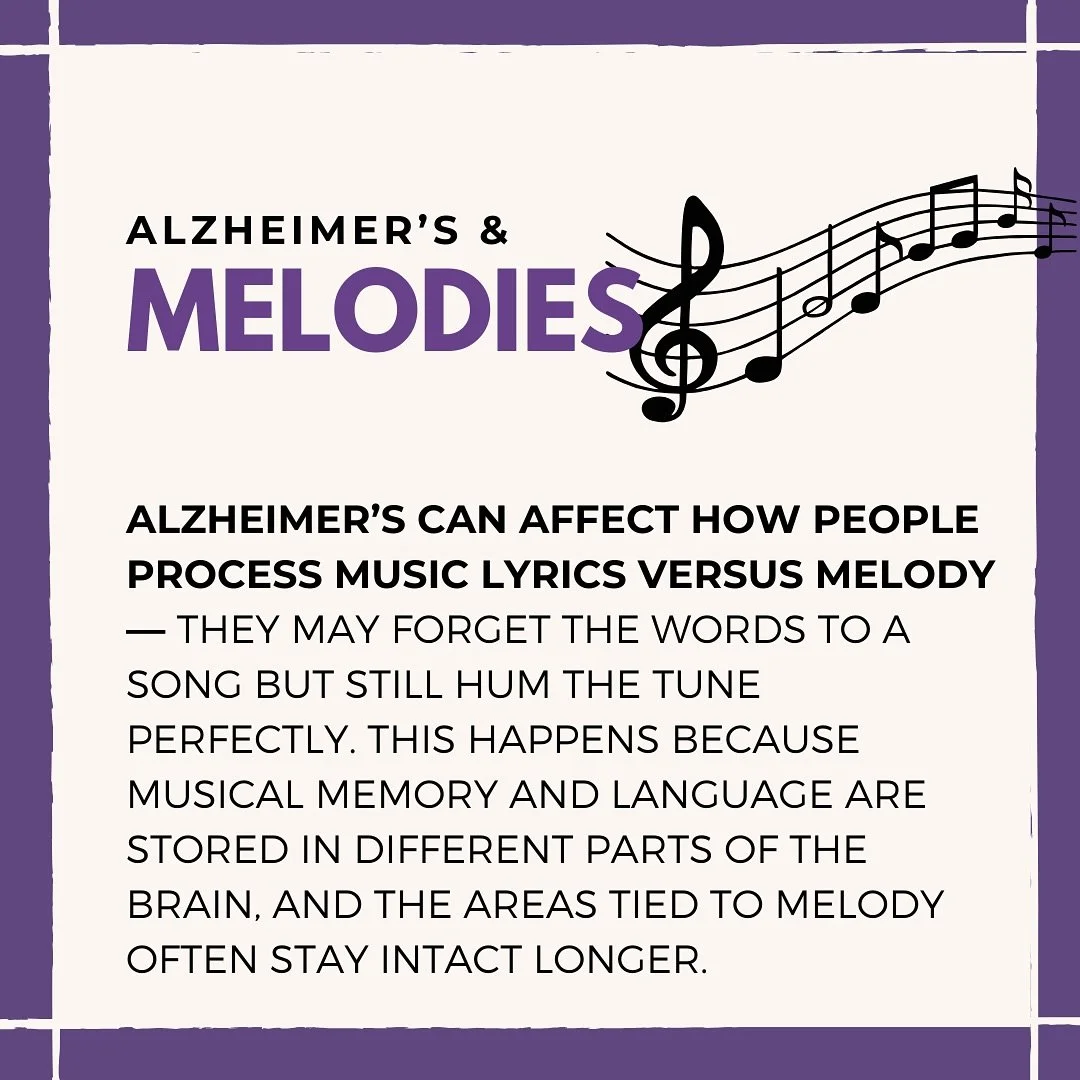 ALZHEIMER'S &
MELODIES

ALZHEIMER'S CAN AFFECT HOW PEOPLE PROCESS MUSIC LYRICS VERSUS MELODY — THEY MAY FORGET THE WORDS TO A SONG BUT STILL HUM THE TUNE PERFECTLY. THIS HAPPENS BECAUSE MUSICAL MEMORY AND LANGUAGE ARE STORED IN DIFFERENT PARTS OF THE BRAIN, AND THE AREAS TIED TO MELODY OFTEN STAY INTACT LONGER.